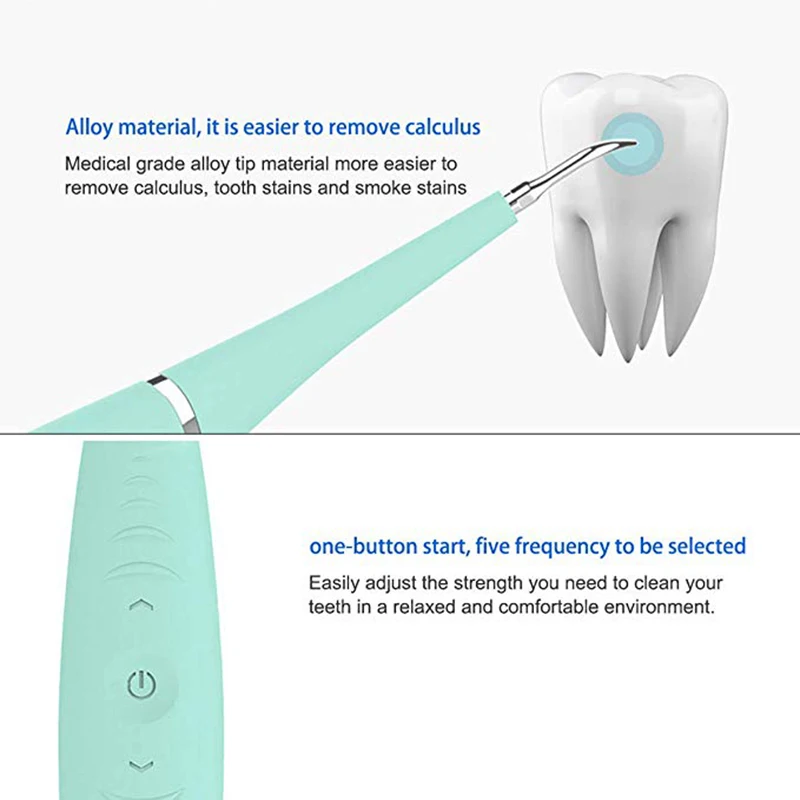 Alloy material, it is easier to remove calculus

Medical grade alloy tip material more easier to remove calculus, tooth stains and smoke stains

one-button start, five frequency to be selected

Easily adjust the strength you need to clean your teeth in a relaxed and comfortable environment.